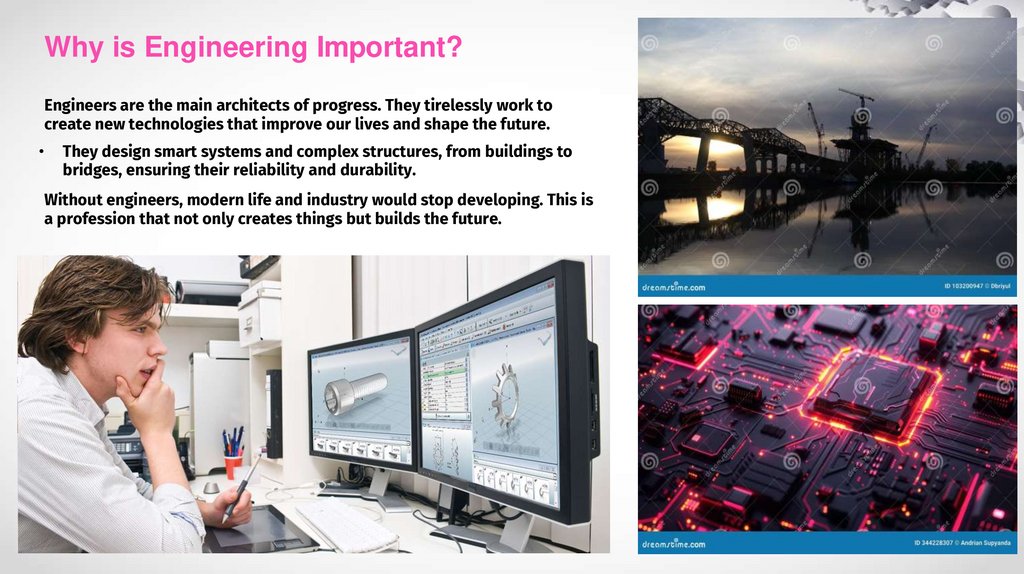 Why is Engineering Important?

Engineers are the main architects of progress. They tirelessly work to create new technologies that improve our lives and shape the future.

• They design smart systems and complex structures, from buildings to bridges, ensuring their reliability and durability.

Without engineers, modern life and industry would stop developing. This is a profession that not only creates things but builds the future.

dreamstime.com
ID 103200947 © Dbriyul

dreamstime.com
ID 344228307 © Andrian Supyanda